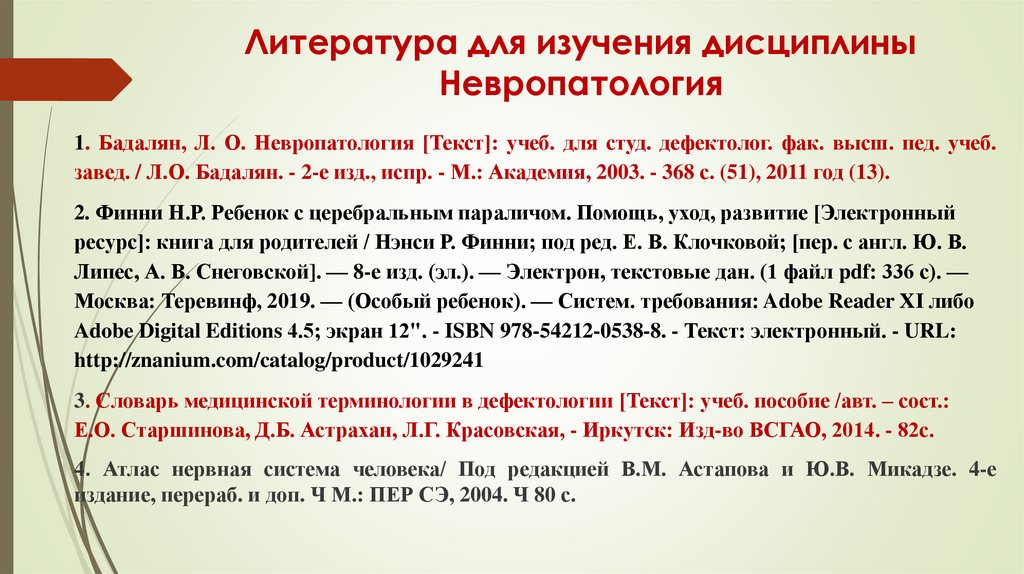 Литература для изучения дисциплины Невропатология

1. Бадалян, Л. О. Невропатология [Текст]: учеб. для студ. дефектолог. фак. высш. пед. учеб. завед. / Л.О. Бадалян. - 2-е изд., испр. - М.: Академия, 2003. - 368 с. (51), 2011 год (13).

2. Финни Н.Р. Ребенок с церебральным параличом. Помощь, уход, развитие [Электронный ресурс]: книга для родителей / Нэнси Р. Финни; под ред. Е. В. Клочковой; [пер. с англ. Ю. В. Липес, А. В. Снеговской]. — 8-е изд. (эл.). — Электрон, текстовые дан. (1 файл pdf: 336 с). — Москва: Теревинф, 2019. — (Особый ребенок). — Систем. требования: Adobe Reader XI либо Adobe Digital Editions 4.5; экран 12". - ISBN 978-54212-0538-8. - Текст: электронный. - URL: http://znanium.com/catalog/product/1029241

3. Словарь медицинской терминологии в дефектологии [Текст]: учеб. пособие /авт. – сост.: Е.О. Старшинова, Д.Б. Астрахан, Л.Г. Красовская, - Иркутск: Изд-во ВСГАО, 2014. - 82с.

4. Атлас нервная система человека/ Под редакцией В.М. Астапова и Ю.В. Микадзе. 4-е издание, перераб. и доп. Ч М.: ПЕР СЭ, 2004. Ч 80 с.